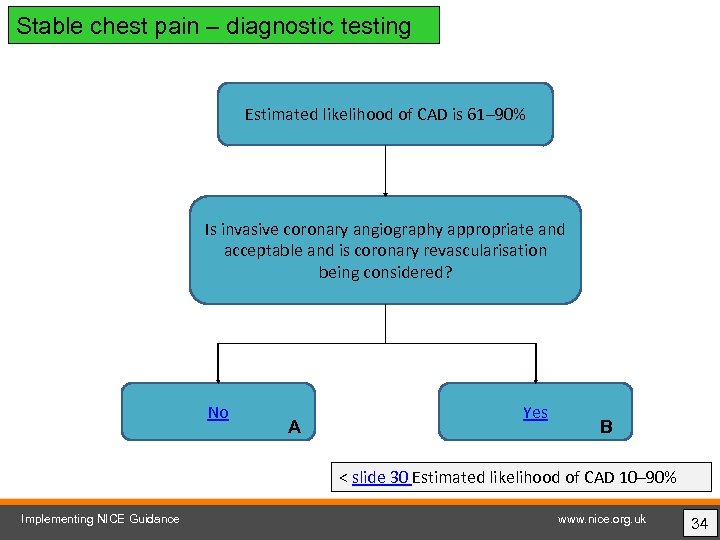 Stable chest pain – diagnostic testing

Estimated likelihood of CAD is 61–90%

Is invasive coronary angiography appropriate and acceptable and is coronary revascularisation being considered?

No

A

Yes

B

< slide 30 Estimated likelihood of CAD 10–90%

Implementing NICE Guidance

www.nice.org.uk

34